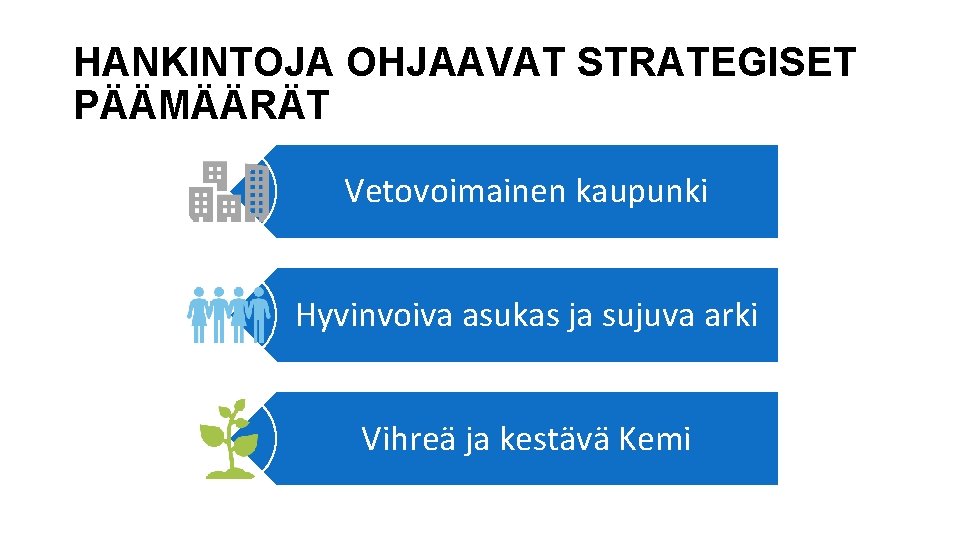 HANKINTOJA OHJAAVAT STRATEGISET PÄÄMÄÄRÄT

Vetovoimainen kaupunki

Hyvinvoiva asukas ja sujuva arki

Vihreä ja kestävä Kemi